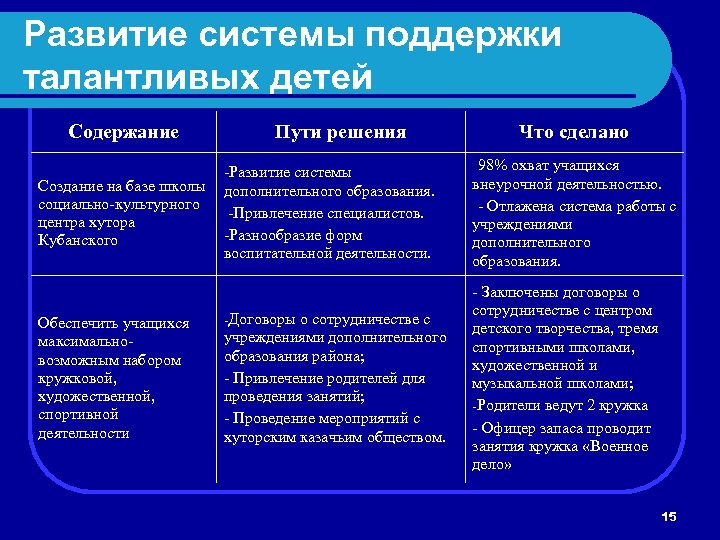 Развитие системы поддержки талантливых детей

| Содержание | Пути решения | Что сделано |
|---|---|---|
| Создание на базе школы социально-культурного центра хутора Кубанского | -Развитие системы дополнительного образования. -Привлечение специалистов. -Разнообразие форм воспитательной деятельности. | 98% охват учащихся внеурочной деятельностью. - Отлажена система работы с учреждениями дополнительного образования. |
| Обеспечить учащихся максимально-возможным набором кружковой, художественной, спортивной деятельности | -Договоры о сотрудничестве с учреждениями дополнительного образования района; - Привлечение родителей для проведения занятий; - Проведение мероприятий с хуторским казачьим обществом. | - Заключены договоры о сотрудничестве с центром детского творчества, тремя спортивными школами, художественной и музыкальной школами; -Родители ведут 2 кружка - Офицер запаса проводит занятия кружка «Военное дело» |

15